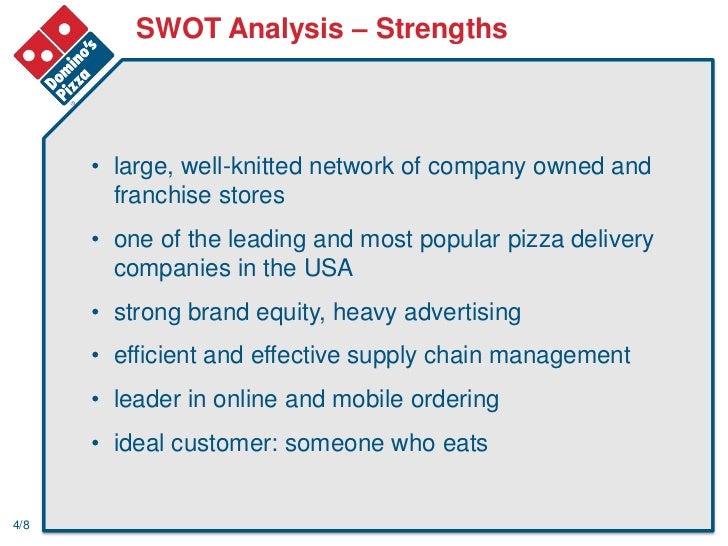 Domino's Pizza

SWOT Analysis – Strengths

• large, well-knitted network of company owned and franchise stores

• one of the leading and most popular pizza delivery companies in the USA

• strong brand equity, heavy advertising

• efficient and effective supply chain management

• leader in online and mobile ordering

• ideal customer: someone who eats

4/8